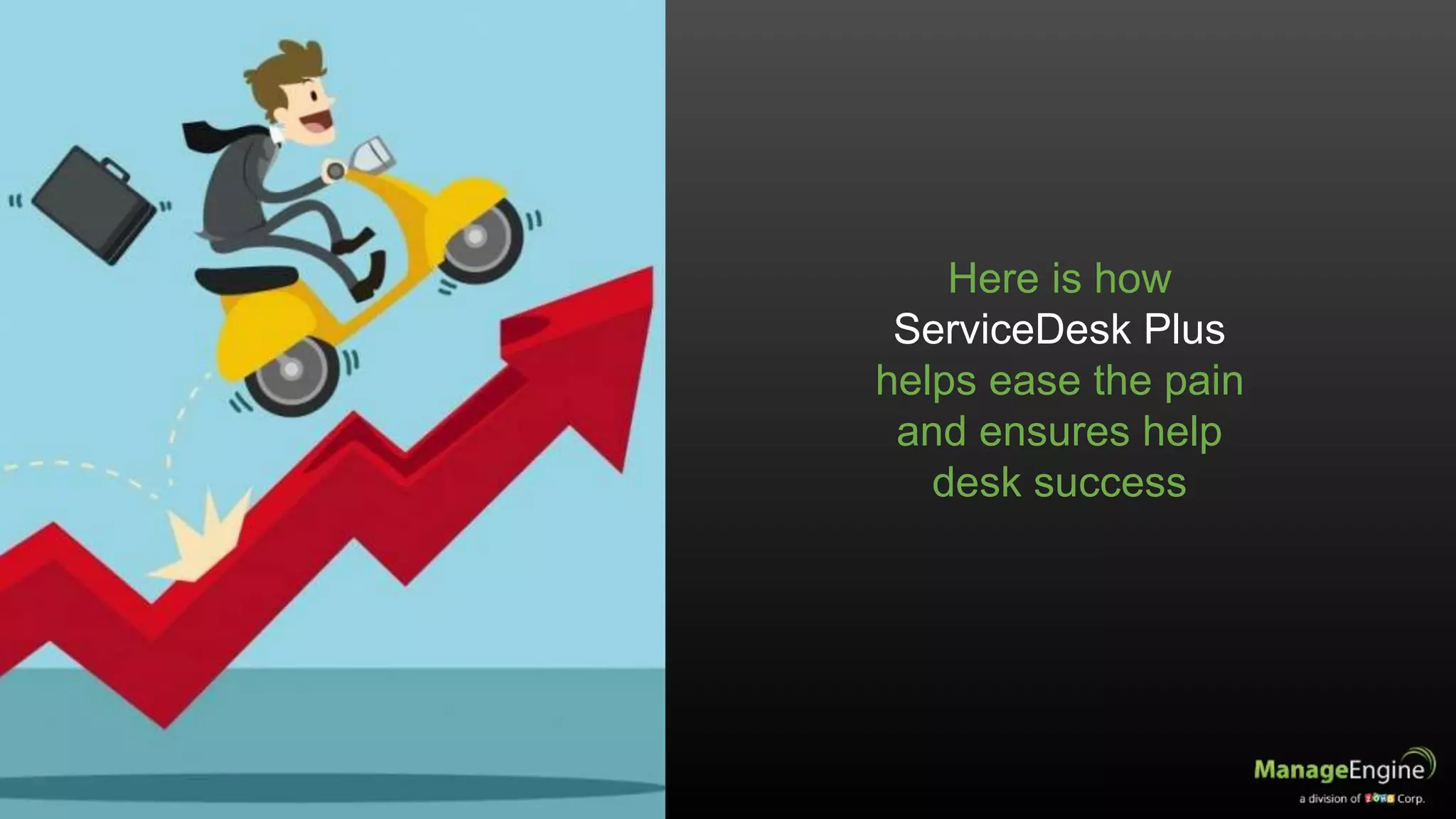 Here is how ServiceDesk Plus helps ease the pain and ensures help desk success

ManageEngine
a division of ZOHO Corp.